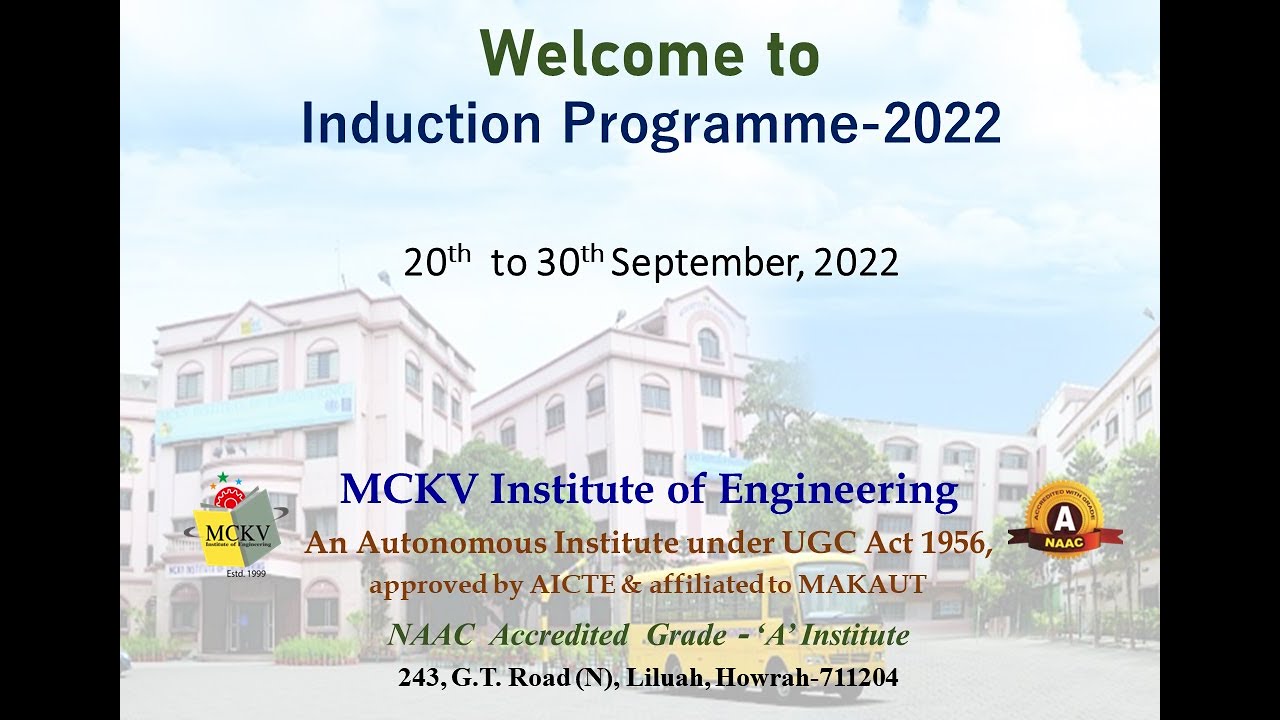 Welcome to
Induction Programme-2022

20$^{th}$ to 30$^{th}$ September, 2022

MCKV
Institute of Engineering
Estd. 1999

MCKV Institute of Engineering
An Autonomous Institute under UGC Act 1956,
approved by AICTE & affiliated to MAKAUT
NAAC Accredited Grade - 'A' Institute
243, G.T. Road (N), Liluah, Howrah-711204

ACCREDITED WITH GRADE
A
NAAC